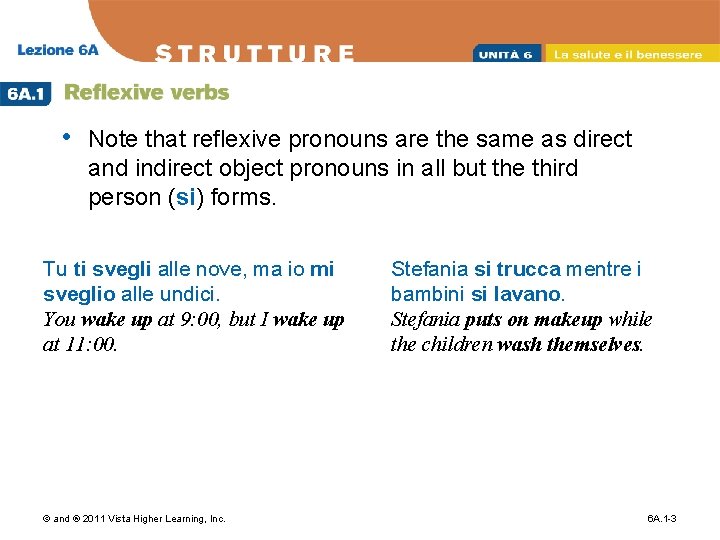 Lezione 6A

STRUTTURE

UNITÀ 6 La salute e il benessere

6A.1 Reflexive verbs

• Note that reflexive pronouns are the same as direct and indirect object pronouns in all but the third person (si) forms.

Tu ti svegli alle nove, ma io mi sveglio alle undici.
You wake up at 9:00, but I wake up at 11:00.

Stefania si trucca mentre i bambini si lavano.
Stefania puts on makeup while the children wash themselves.

© and ® 2011 Vista Higher Learning, Inc.

6A.1-3